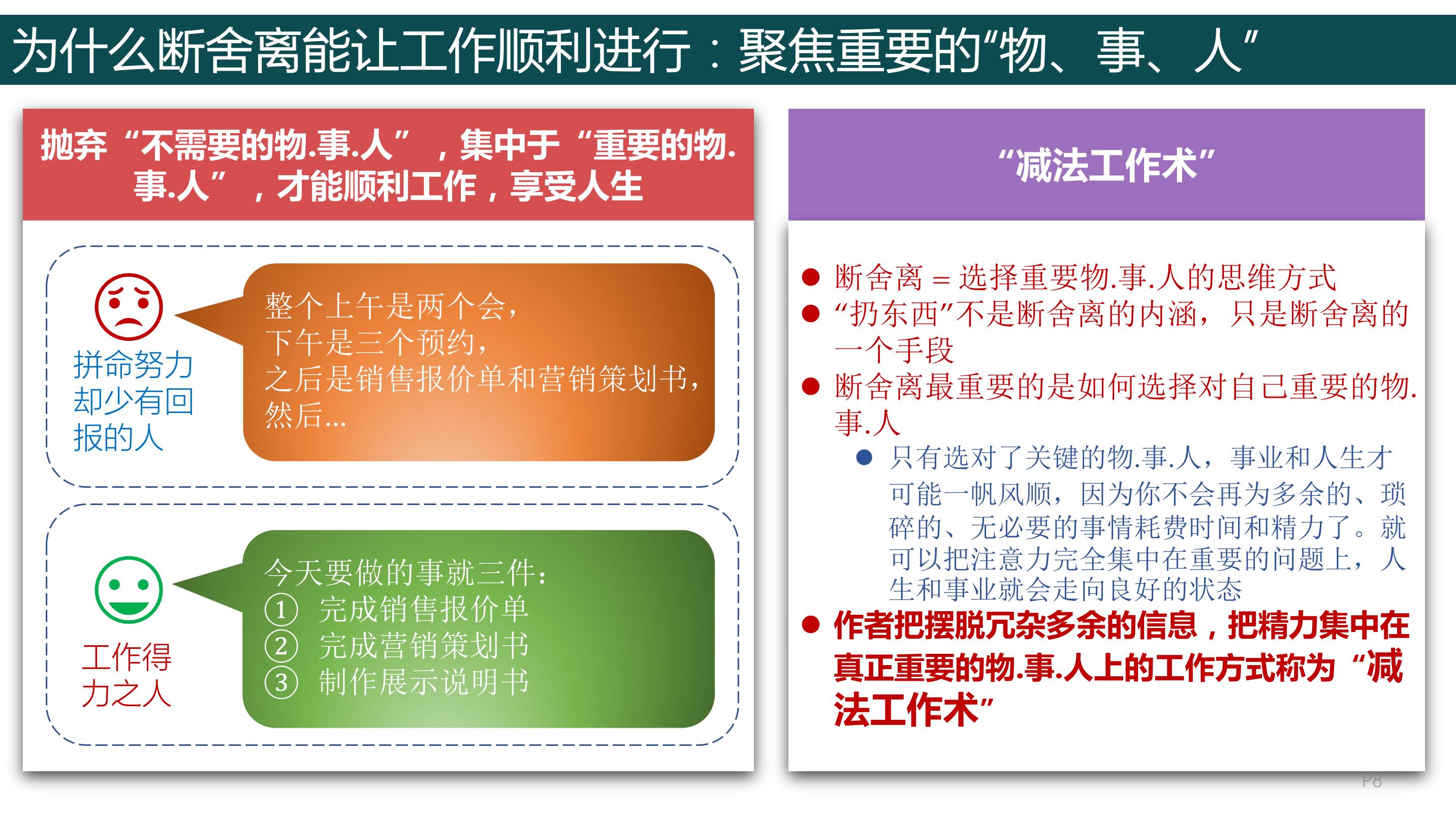 为什么断舍离能让工作顺利进行：聚焦重要的“物、事、人”

抛弃“不需要的物.事.人”，集中于“重要的物.事.人”，才能顺利工作，享受人生

拼命努力却少有回报的人

整个上午是两个会，
下午是三个预约，
之后是销售报价单和营销策划书，
然后...

工作得力之人

今天要做的事就三件：
① 完成销售报价单
② 完成营销策划书
③ 制作展示说明书

“减法工作术”

● 断舍离 = 选择重要物.事.人的思维方式
● “扔东西”不是断舍离的内涵，只是断舍离的一个手段
● 断舍离最重要的是如何选择对自己重要的物.事.人
● 只有选对了关键的物.事.人，事业和人生才可能一帆风顺，因为你不会再为多余的、琐碎的、无必要的事情耗费时间和精力了。就可以把注意力完全集中在重要的问题上，人生和事业就会走向良好的状态
● 作者把摆脱冗杂多余的信息，把精力集中在真正重要的物.事.人上的工作方式称为“减法工作术”

P8